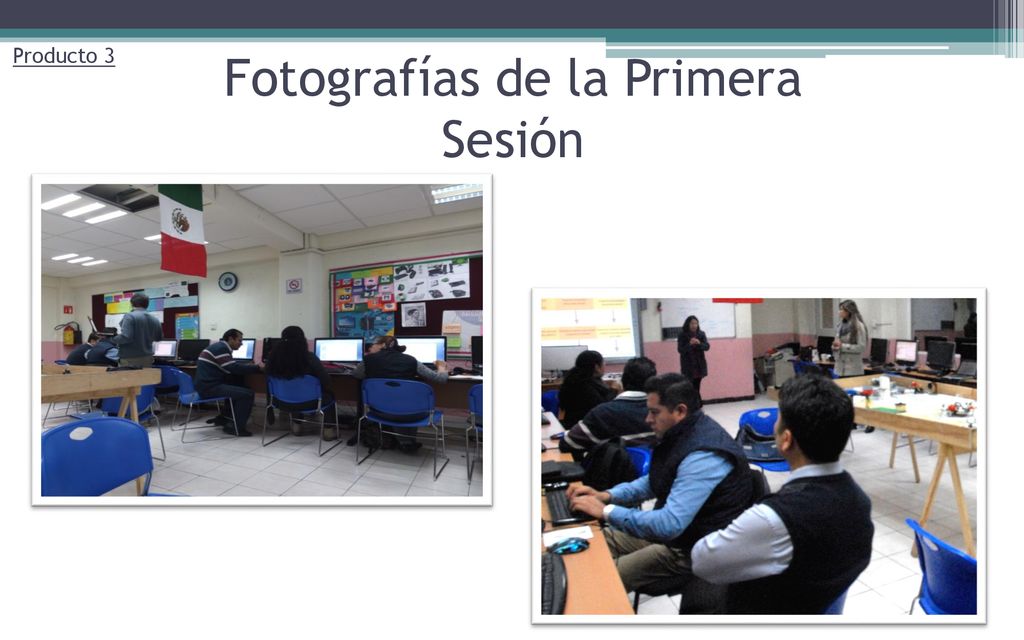 Producto 3

Fotografías de la Primera Sesión